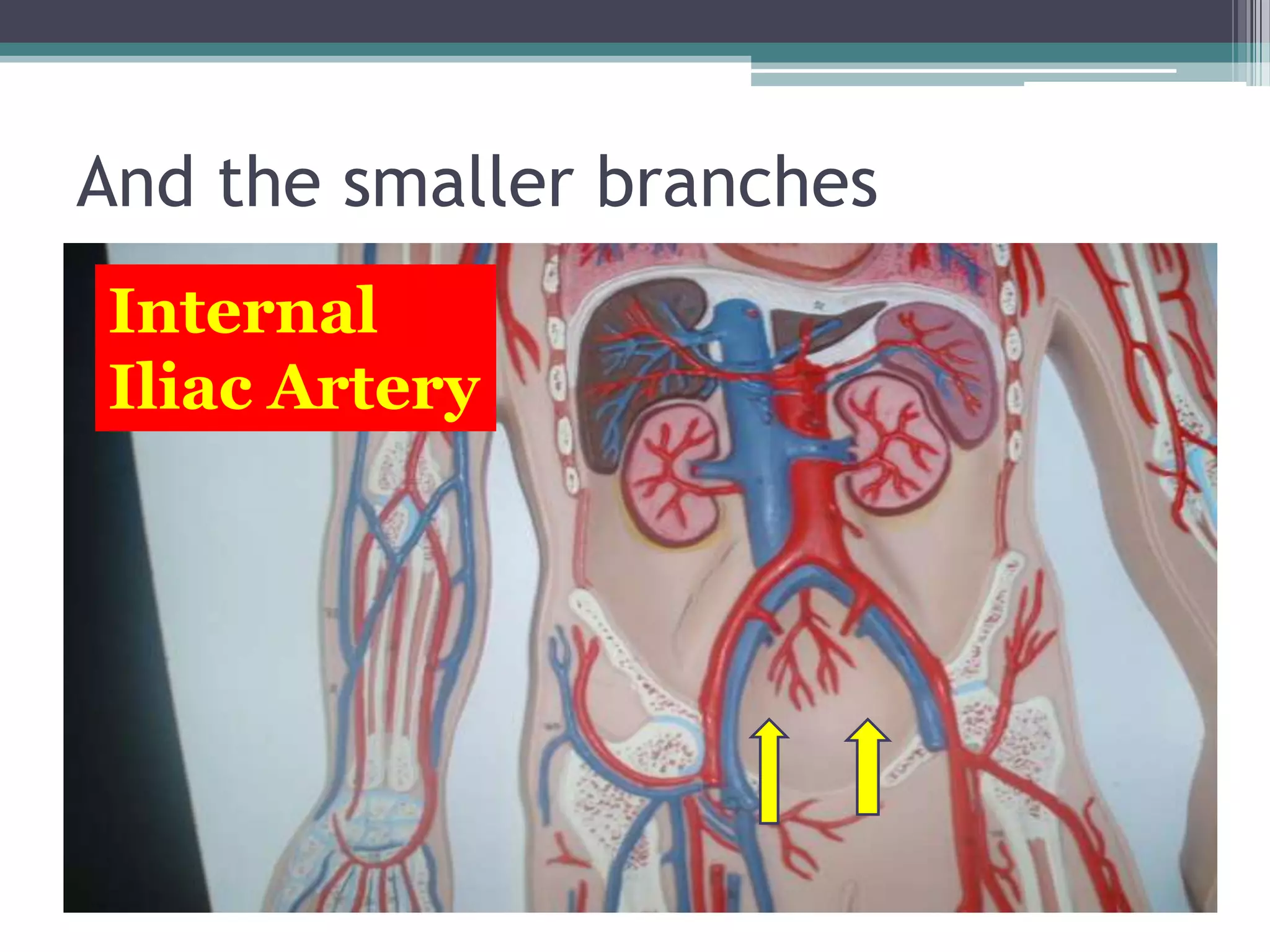 And the smaller branches

Internal Iliac Artery